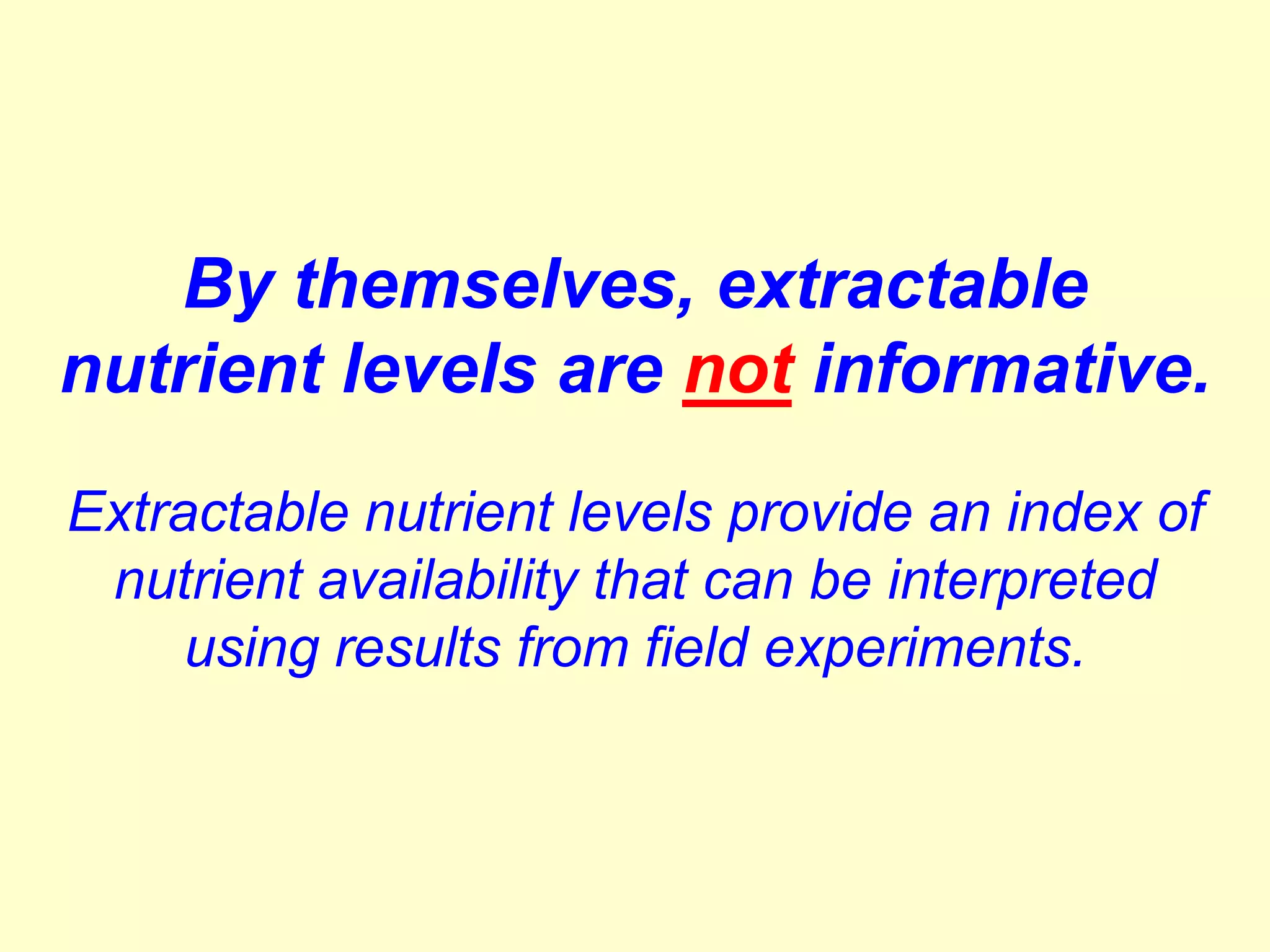 By themselves, extractable nutrient levels are not informative.

Extractable nutrient levels provide an index of nutrient availability that can be interpreted using results from field experiments.